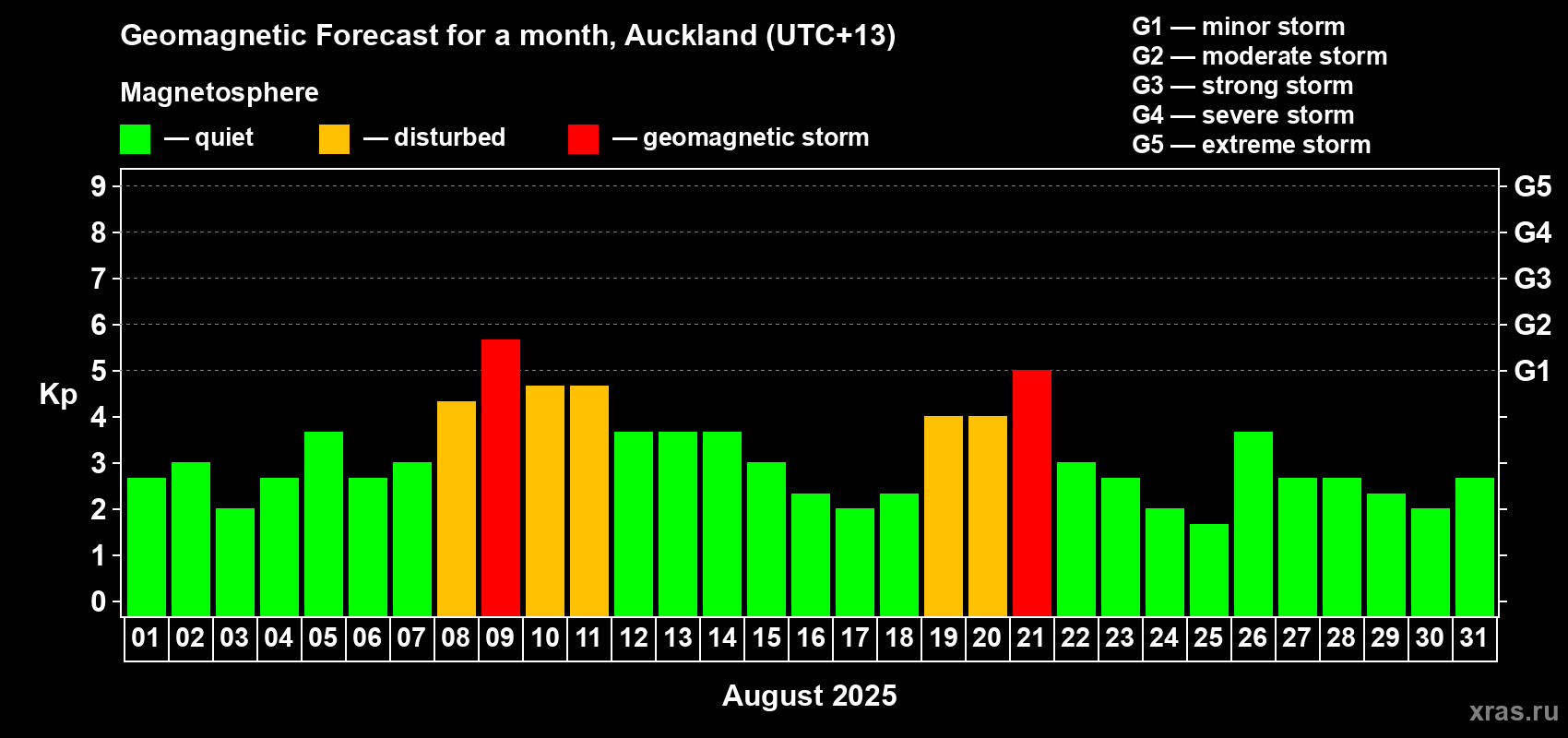 Geomagnetic Forecast for a month, Auckland (UTC+13)

Magnetosphere

— quiet — disturbed — geomagnetic storm

G1 — minor storm
G2 — moderate storm
G3 — strong storm
G4 — severe storm
G5 — extreme storm

Kp

9 8 7 6 5 4 3 2 1 0

G5 G4 G3 G2 G1

01 02 03 04 05 06 07 08 09 10 11 12 13 14 15 16 17 18 19 20 21 22 23 24 25 26 27 28 29 30 31

August 2025

xras.ru